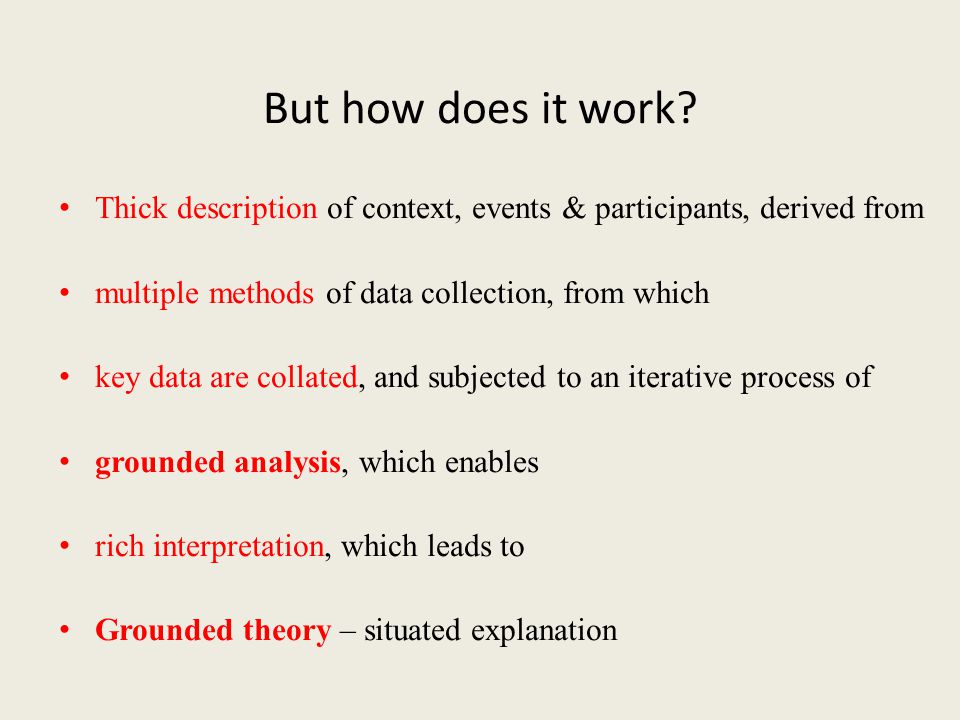 But how does it work?

• Thick description of context, events & participants, derived from

• multiple methods of data collection, from which

• key data are collated, and subjected to an iterative process of

• grounded analysis, which enables

• rich interpretation, which leads to

• Grounded theory – situated explanation